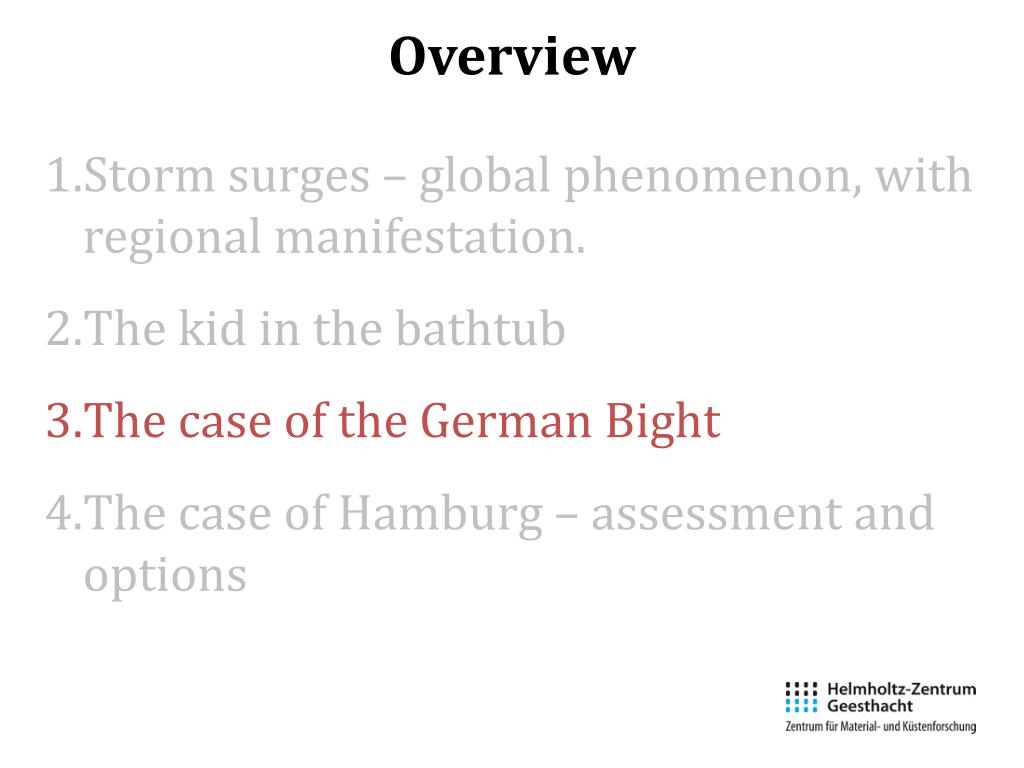 Overview

1.Storm surges – global phenomenon, with regional manifestation.

2.The kid in the bathtub

3.The case of the German Bight

4.The case of Hamburg – assessment and options

Helmholtz-Zentrum Geesthacht
Zentrum für Material- und Küstenforschung